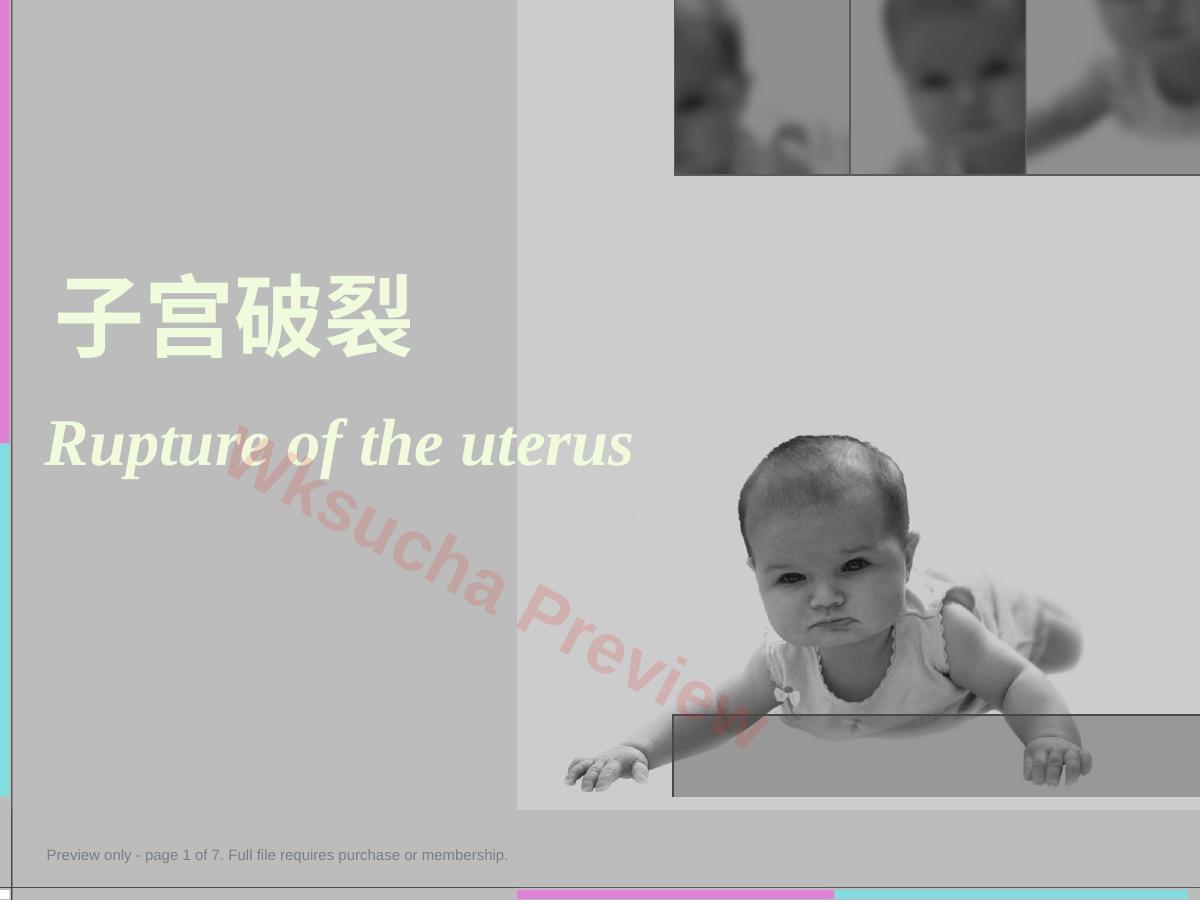 子宫破裂

Rupture of the uterus

Wksucha Preview

Preview only - page 1 of 7. Full file requires purchase or membership.